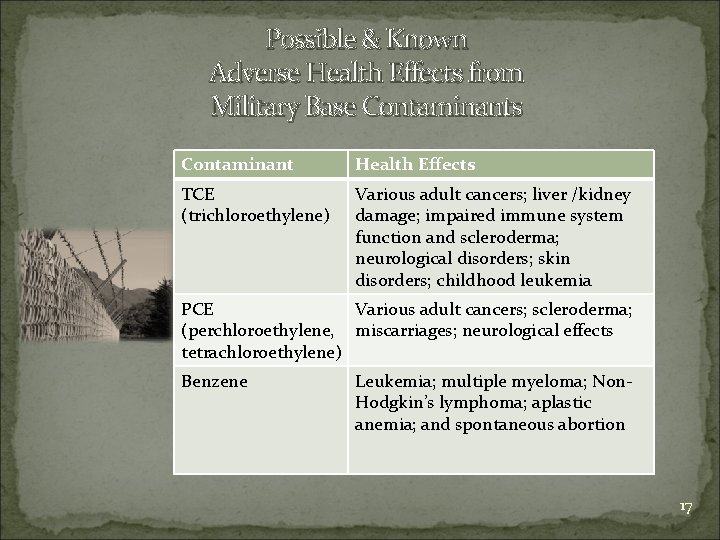 Possible & Known
Adverse Health Effects from
Military Base Contaminants

| Contaminant | Health Effects |
|---|---|
| TCE (trichloroethylene) | Various adult cancers; liver /kidney damage; impaired immune system function and scleroderma; neurological disorders; skin disorders; childhood leukemia |
| PCE (perchloroethylene, tetrachloroethylene) | Various adult cancers; scleroderma; miscarriages; neurological effects |
| Benzene | Leukemia; multiple myeloma; Non-Hodgkin's lymphoma; aplastic anemia; and spontaneous abortion |

17